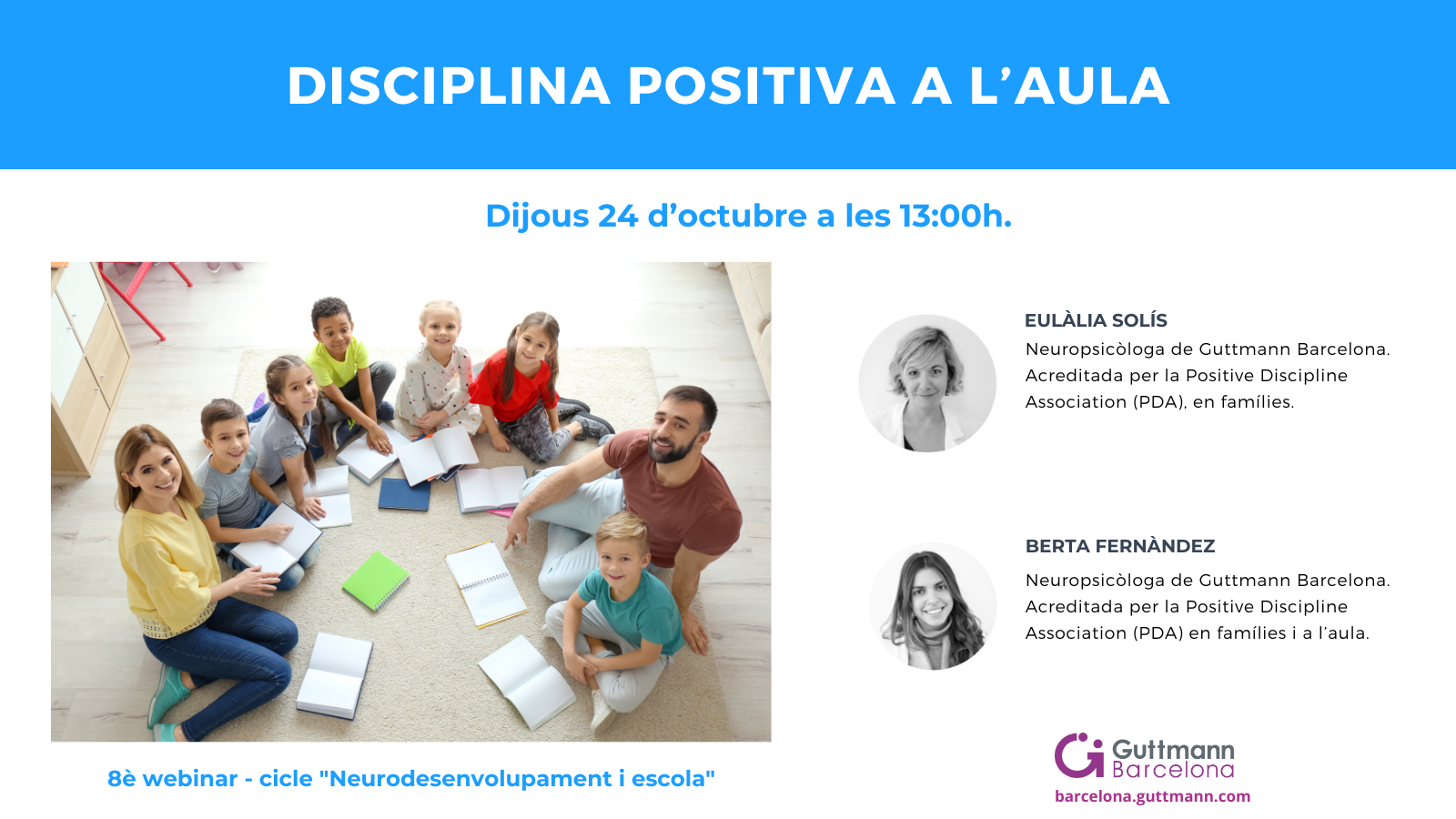 DISCIPLINA POSITIVA A L'AULA

Dijous 24 d'octubre a les 13:00h.

EULÀLIA SOLÍS
Neuropsicòloga de Guttmann Barcelona. Acreditada per la Positive Discipline Association (PDA), en famílies.

BERTA FERNÀNDEZ
Neuropsicòloga de Guttmann Barcelona. Acreditada per la Positive Discipline Association (PDA) en famílies i a l'aula.

8è webinar - cicle "Neurodesenvolupament i escola"

Guttmann Barcelona
barcelona.guttmann.com